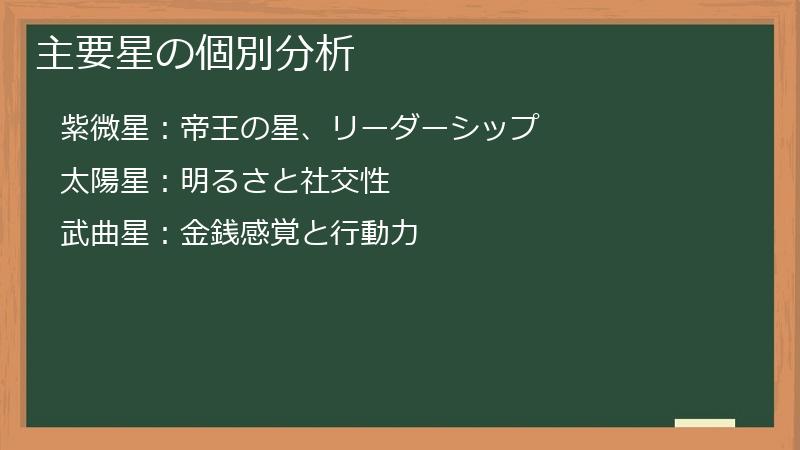 主要星の個別分析

紫微星：帝王の星、リーダーシップ

太陽星：明るさと社交性

武曲星：金銭感覚と行動力